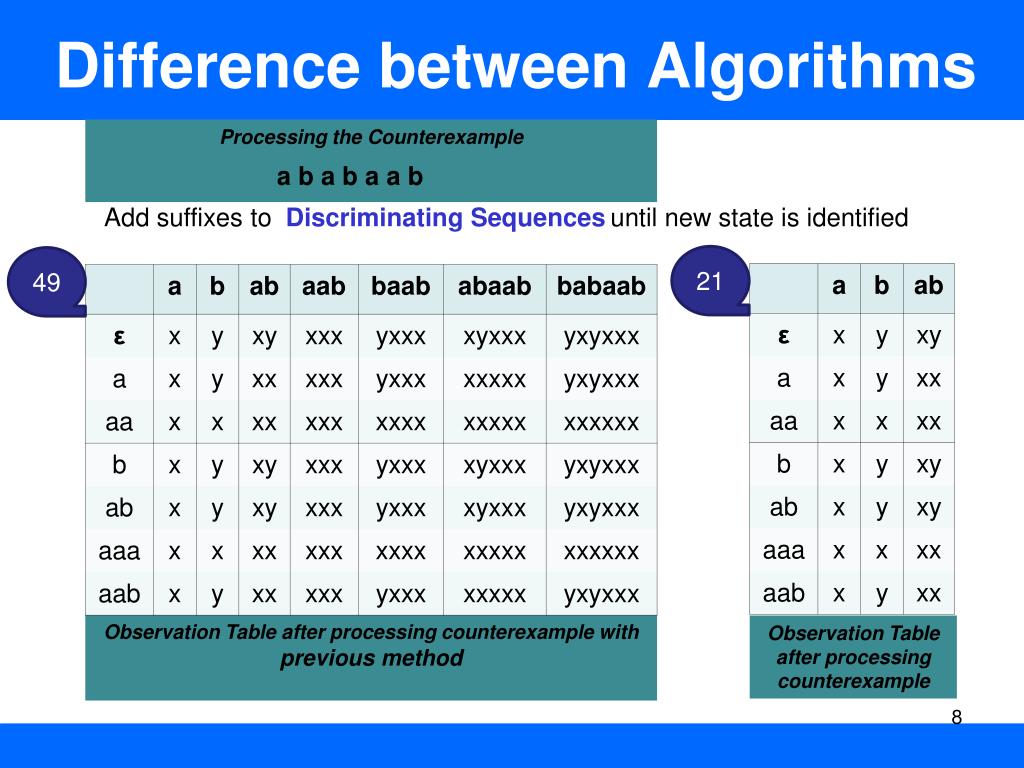 Difference between Algorithms

Processing the Counterexample

a b a b a a b

Add suffixes to Discriminating Sequences until new state is identified

49

| | a | b | ab | aab | baab | abaab | babaab |
|---|---|---|---|---|---|---|---|
| ε | x | y | xy | xxx | yxxx | xyxxx | yxyxxx |
| a | x | y | xx | xxx | yxxx | xxxxx | yxyxxx |
| aa | x | x | xx | xxx | xxxx | xxxxx | xxxxxx |
| b | x | y | xy | xxx | yxxx | xyxxx | yxyxxx |
| ab | x | y | xy | xxx | yxxx | xyxxx | yxyxxx |
| aaa | x | x | xx | xxx | xxxx | xxxxx | xxxxxx |
| aab | x | y | xx | xxx | yxxx | xxxxx | yxyxxx |

Observation Table after processing counterexample with previous method

21

| | a | b | ab |
|---|---|---|---|
| ε | x | y | xy |
| a | x | y | xx |
| aa | x | x | xx |
| b | x | y | xy |
| ab | x | y | xy |
| aaa | x | x | xx |
| aab | x | y | xx |

Observation Table after processing counterexample

8